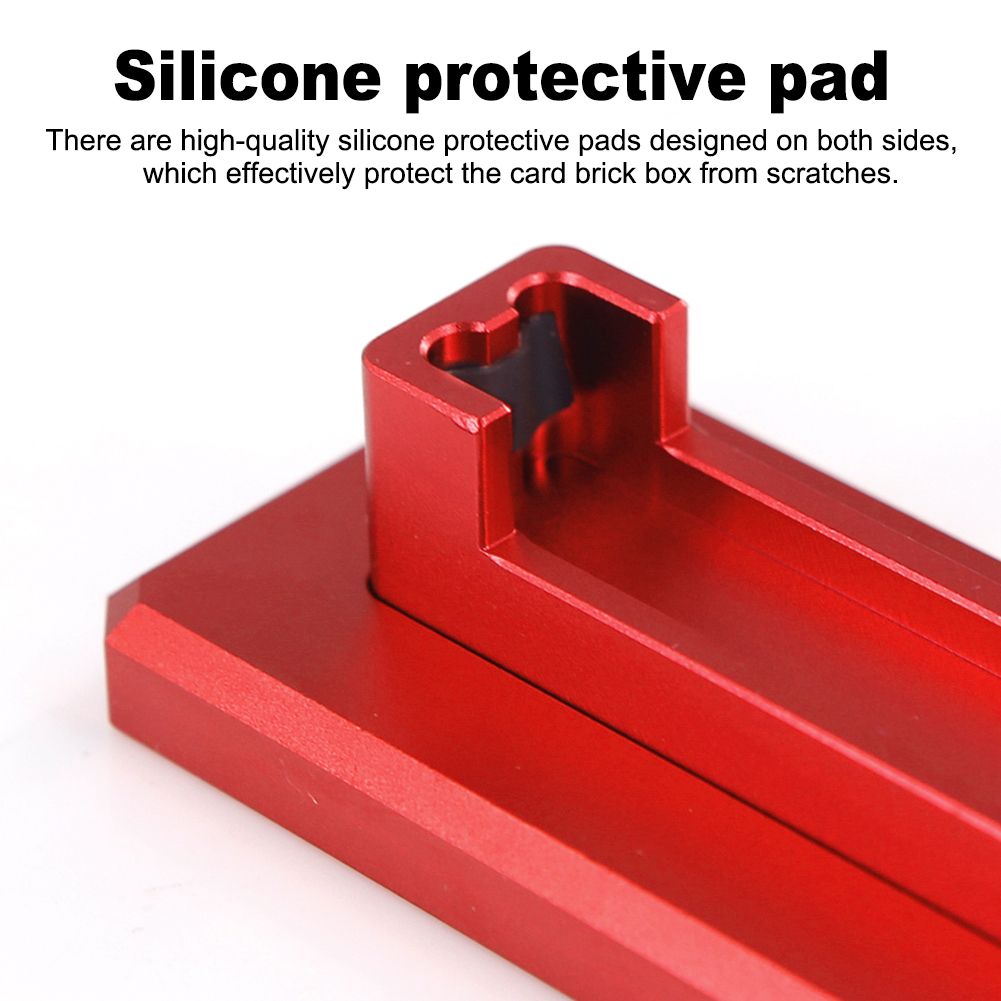 Silicone protective pad

There are high-quality silicone protective pads designed on both sides, which effectively protect the card brick box from scratches.